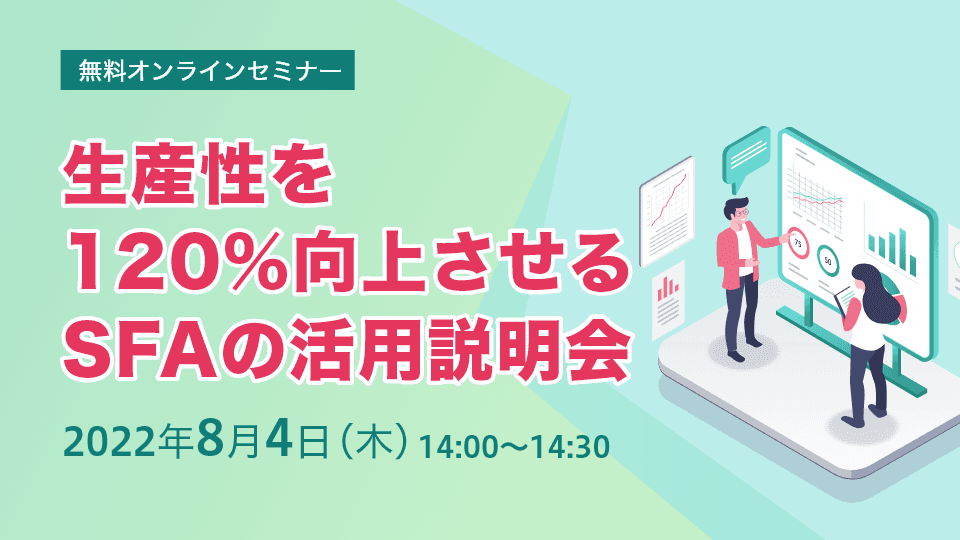 無料オンラインセミナー

生産性を
120%向上させる
SFAの活用説明会

2022年8月4日（木）14:00〜14:30

73

50